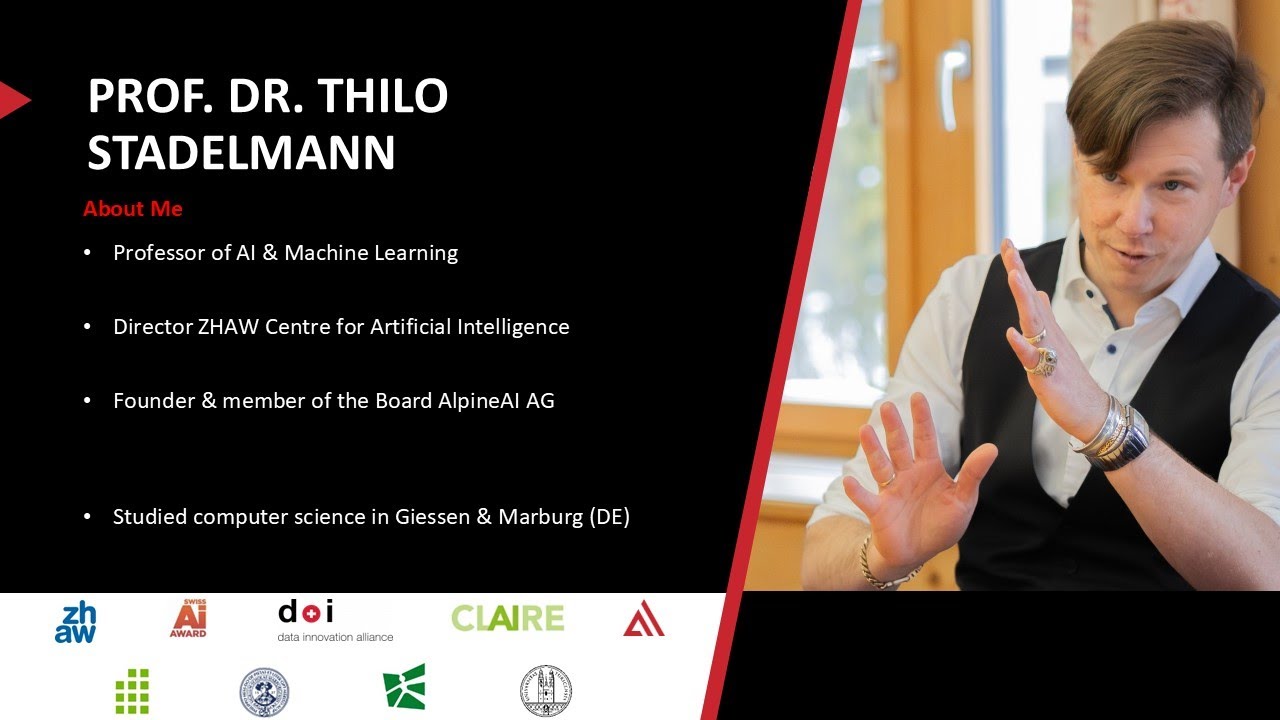 PROF. DR. THILO STADELMANN

About Me

• Professor of AI & Machine Learning

• Director ZHAW Centre for Artificial Intelligence

• Founder & member of the Board AlpineAI AG

• Studied computer science in Giessen & Marburg (DE)

zh aw

SWISS AI AWARD

d+i
data innovation alliance

CLAIRE